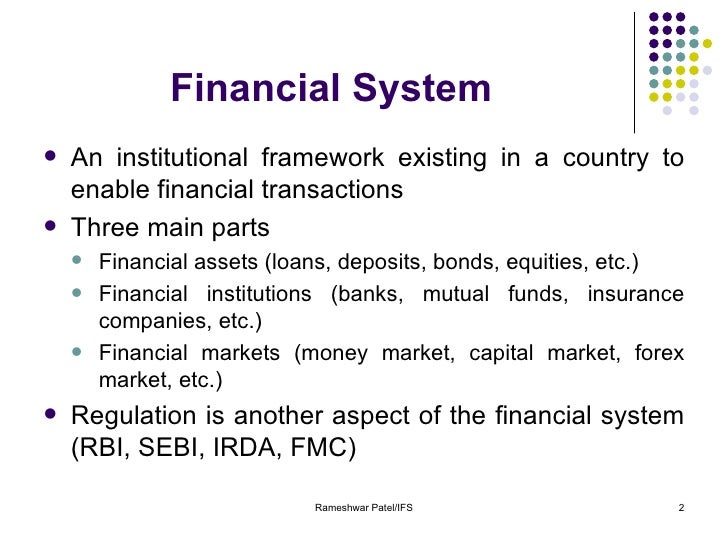 Financial System

- An institutional framework existing in a country to enable financial transactions
- Three main parts
  - Financial assets (loans, deposits, bonds, equities, etc.)
  - Financial institutions (banks, mutual funds, insurance companies, etc.)
  - Financial markets (money market, capital market, forex market, etc.)
- Regulation is another aspect of the financial system (RBI, SEBI, IRDA, FMC)

Rameshwar Patel/IFS

2